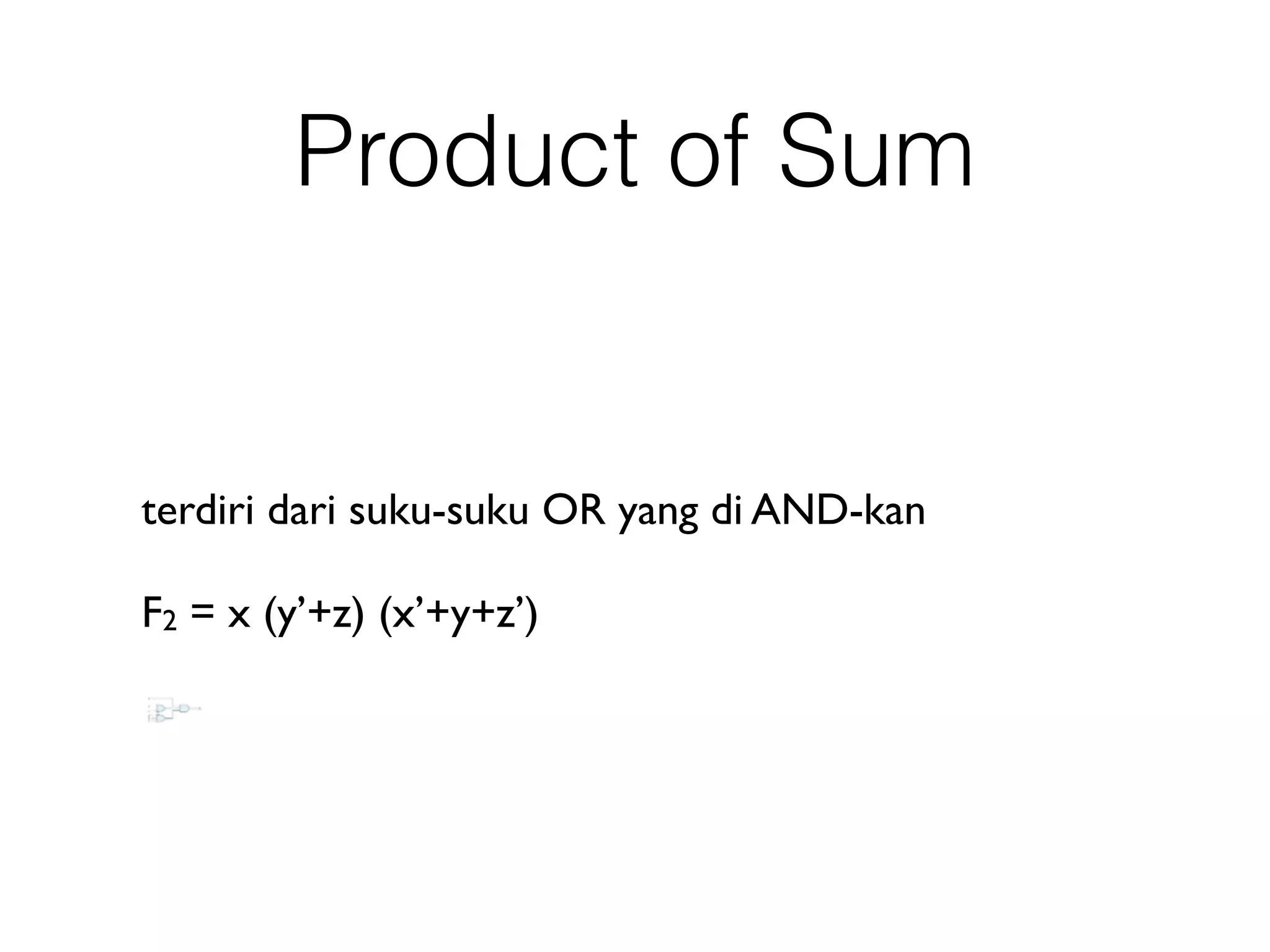 Product of Sum

terdiri dari suku-suku OR yang di AND-kan

$F_2 = x (y'+z) (x'+y+z')$